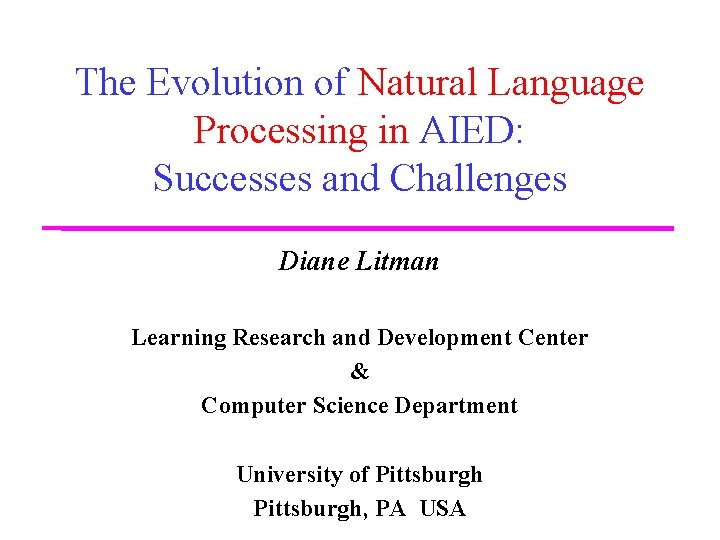 The Evolution of Natural Language Processing in AIED: Successes and Challenges

Diane Litman

Learning Research and Development Center
&
Computer Science Department

University of Pittsburgh
Pittsburgh, PA USA